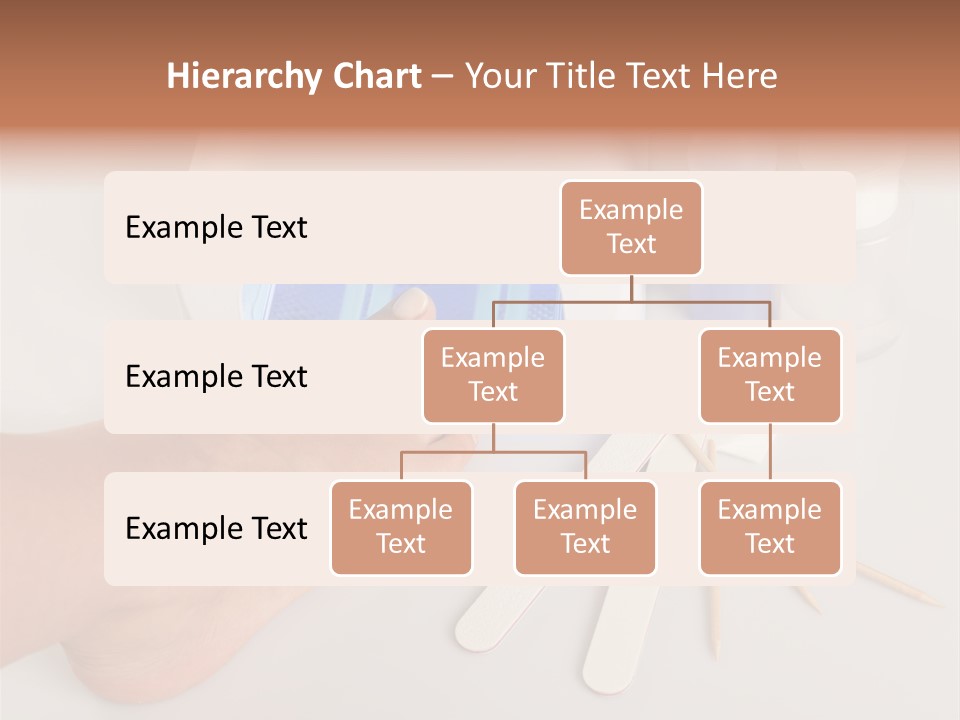 Hierarchy Chart – Your Title Text Here

Example Text

Example Text

Example Text

Example Text

Example Text

Example Text

Example Text

Example Text

Example Text